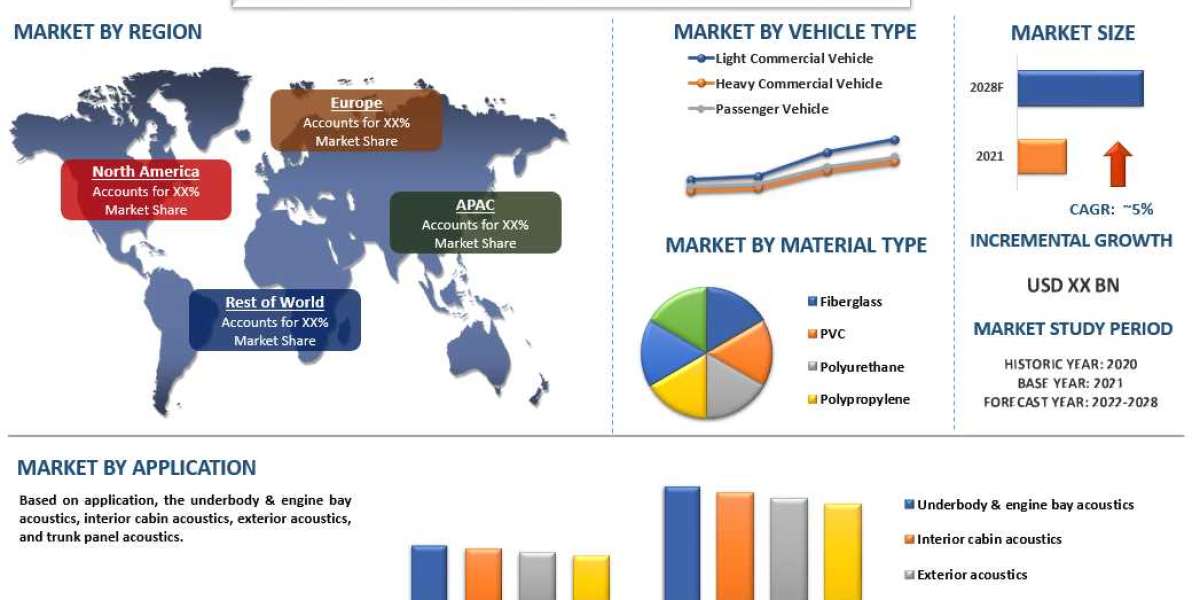 MARKET BY REGION

Europe
Accounts for XX%
Market Share

North America
Accounts for XX%
Market Share

APAC
Accounts for XX%
Market Share

Rest of World
Accounts for XX%
Market Share

MARKET BY VEHICLE TYPE

Light Commercial Vehicle
Heavy Commercial Vehicle
Passenger Vehicle

MARKET BY MATERIAL TYPE

Fiberglass
PVC
Polyurethane
Polypropylene

MARKET SIZE

2028F
2021

CAGR: ~5%

INCREMENTAL GROWTH

USD XX BN

MARKET STUDY PERIOD

HISTORIC YEAR: 2020
BASE YEAR: 2021
FORECAST YEAR: 2022-2028

MARKET BY APPLICATION

Based on application, the underbody & engine bay acoustics, interior cabin acoustics, exterior acoustics, and trunk panel acoustics.

Underbody & engine bay acoustics
Interior cabin acoustics
Exterior acoustics